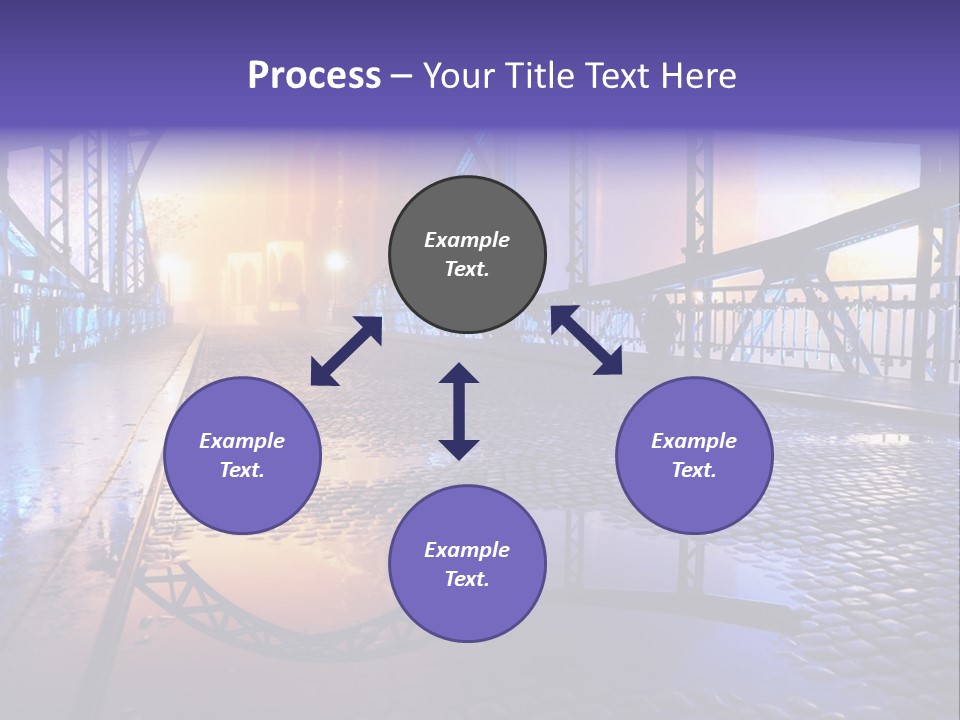 Process – Your Title Text Here

Example Text.

Example Text.

Example Text.

Example Text.